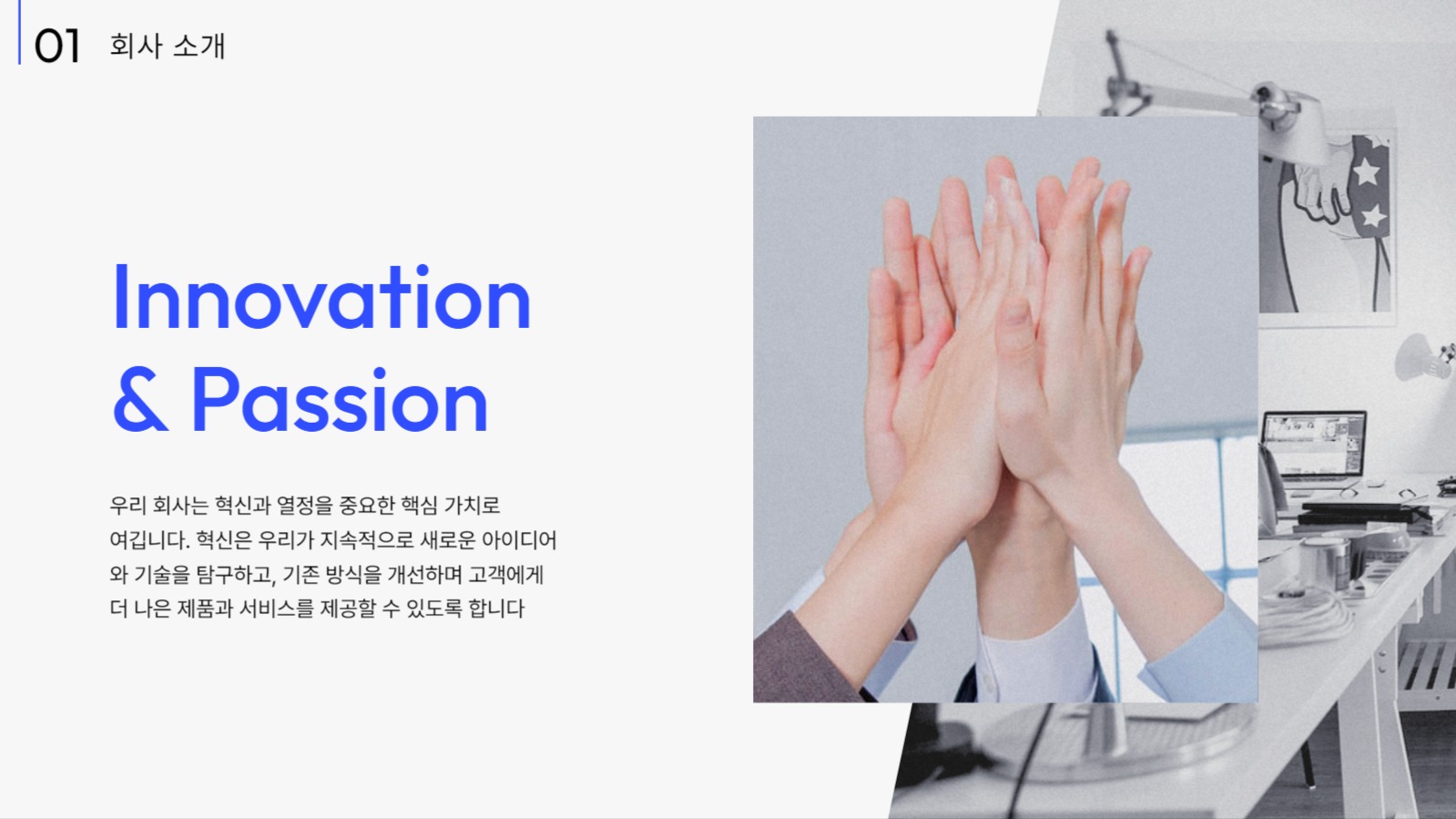 01 회사 소개

Innovation & Passion

우리 회사는 혁신과 열정을 중요한 핵심 가치로 여깁니다. 혁신은 우리가 지속적으로 새로운 아이디어와 기술을 탐구하고, 기존 방식을 개선하며 고객에게 더 나은 제품과 서비스를 제공할 수 있도록 합니다